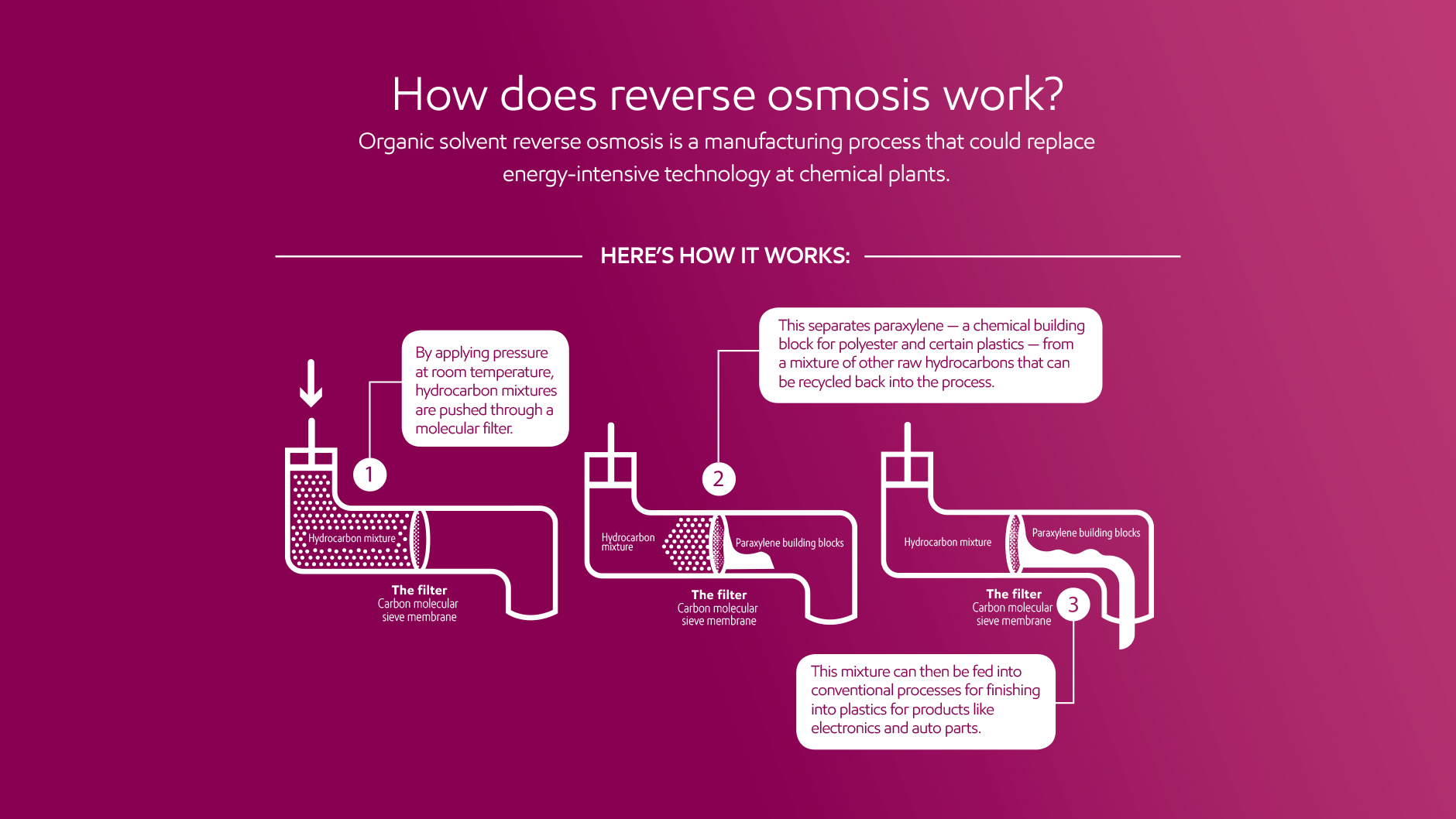 How does reverse osmosis work?

Organic solvent reverse osmosis is a manufacturing process that could replace energy-intensive technology at chemical plants.

HERE'S HOW IT WORKS:

By applying pressure at room temperature, hydrocarbon mixtures are pushed through a molecular filter.

1

Hydrocarbon mixture

The filter
Carbon molecular sieve membrane

This separates paraxylene — a chemical building block for polyester and certain plastics — from a mixture of other raw hydrocarbons that can be recycled back into the process.

2

Hydrocarbon mixture

Paraxylene building blocks

The filter
Carbon molecular sieve membrane

Hydrocarbon mixture

Paraxylene building blocks

The filter
Carbon molecular sieve membrane

3

This mixture can then be fed into conventional processes for finishing into plastics for products like electronics and auto parts.